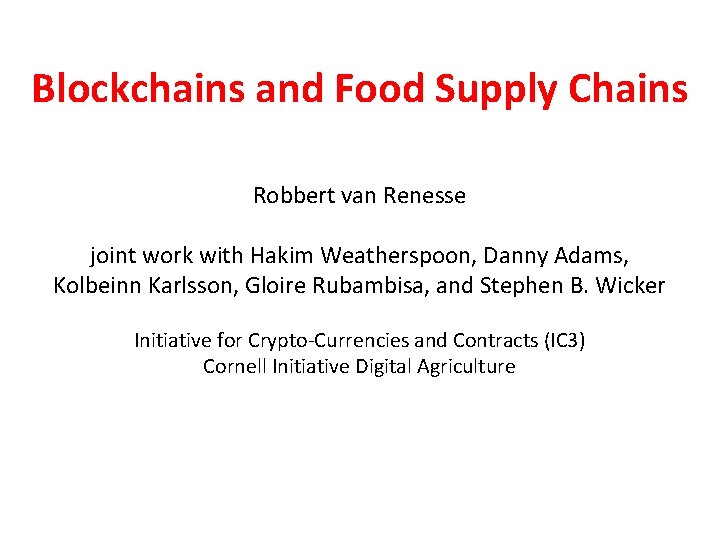 Blockchains and Food Supply Chains

Robbert van Renesse

joint work with Hakim Weatherspoon, Danny Adams, Kolbeinn Karlsson, Gloire Rubambisa, and Stephen B. Wicker

Initiative for Crypto-Currencies and Contracts (IC3)
Cornell Initiative Digital Agriculture